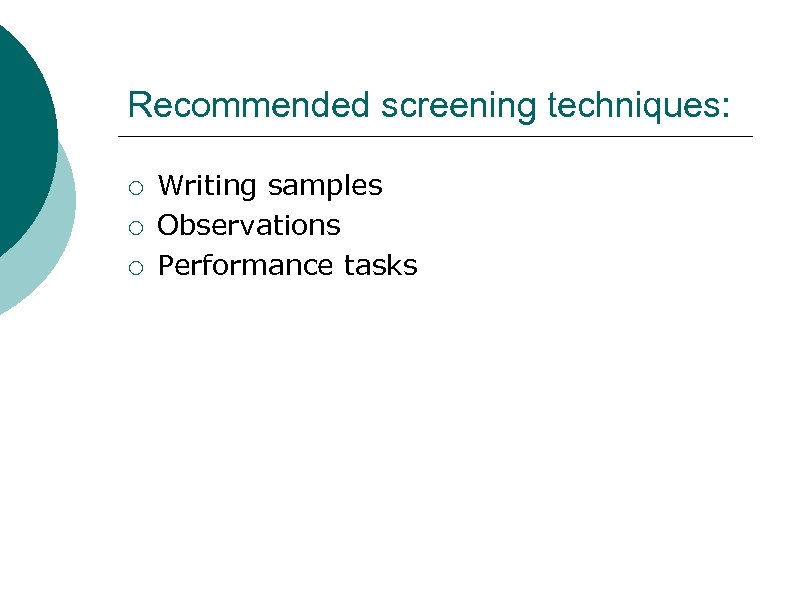 Recommended screening techniques:

○ Writing samples
○ Observations
○ Performance tasks